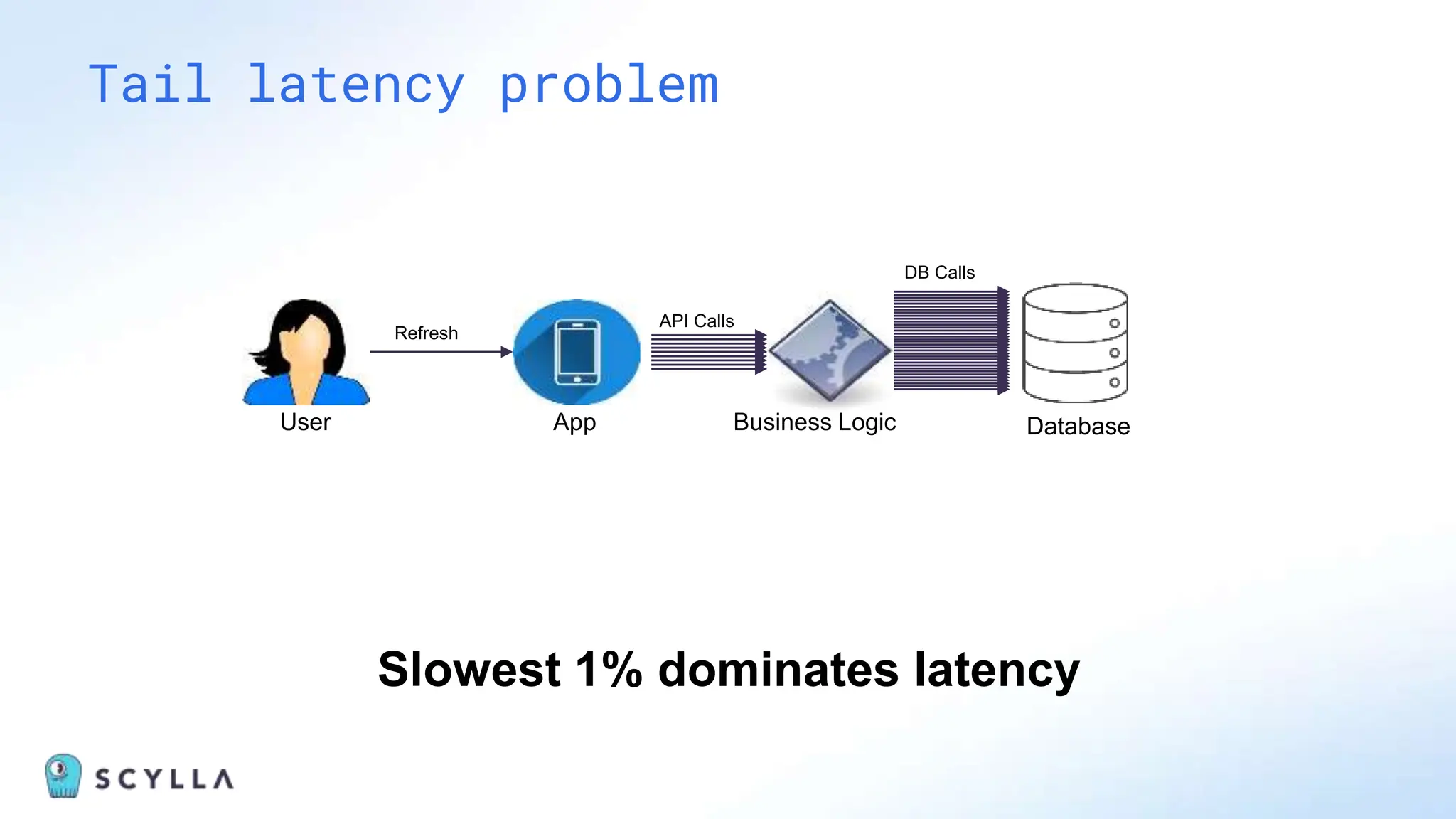 Tail latency problem

Refresh

API Calls

DB Calls

User

App

Business Logic

Database

Slowest 1% dominates latency

SCYLLA